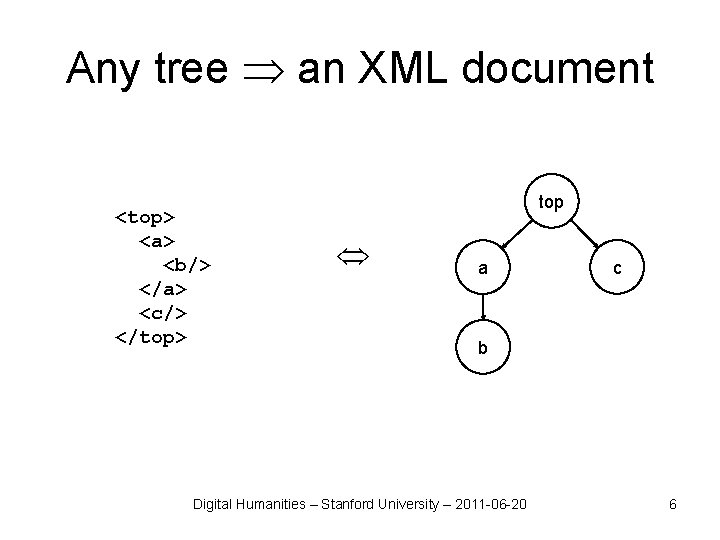 Any tree $\Rightarrow$ an XML document

<top>
<a>
<b/>
</a>
<c/>
</top>

$\Leftrightarrow$

top
a
c
b

Digital Humanities – Stanford University – 2011-06-20

6